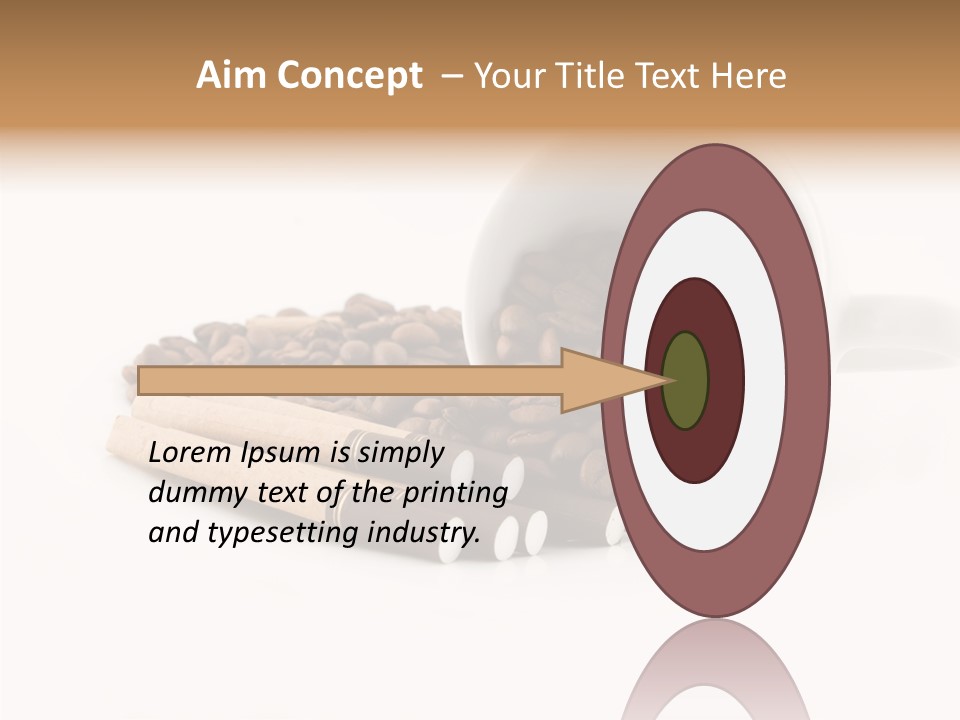 Aim Concept – Your Title Text Here

Lorem Ipsum is simply dummy text of the printing and typesetting industry.